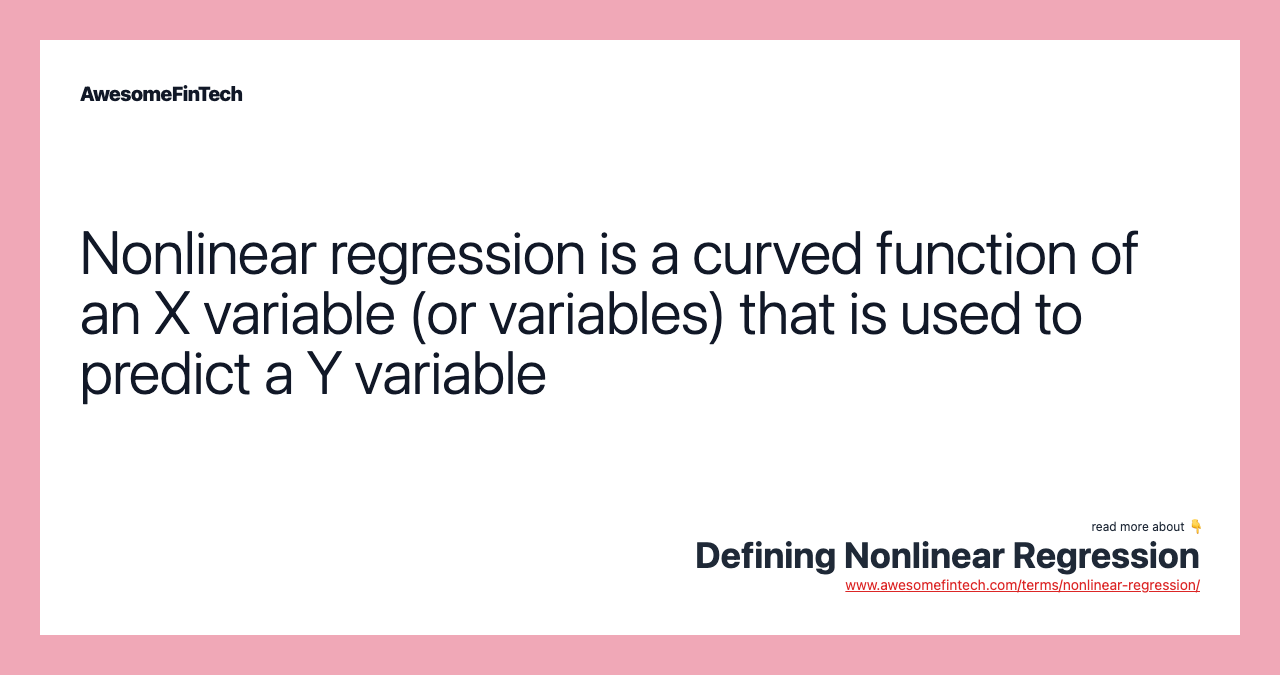 AwesomeFinTech

Nonlinear regression is a curved function of an X variable (or variables) that is used to predict a Y variable

read more about 👇
Defining Nonlinear Regression
www.awesomefintech.com/terms/nonlinear-regression/